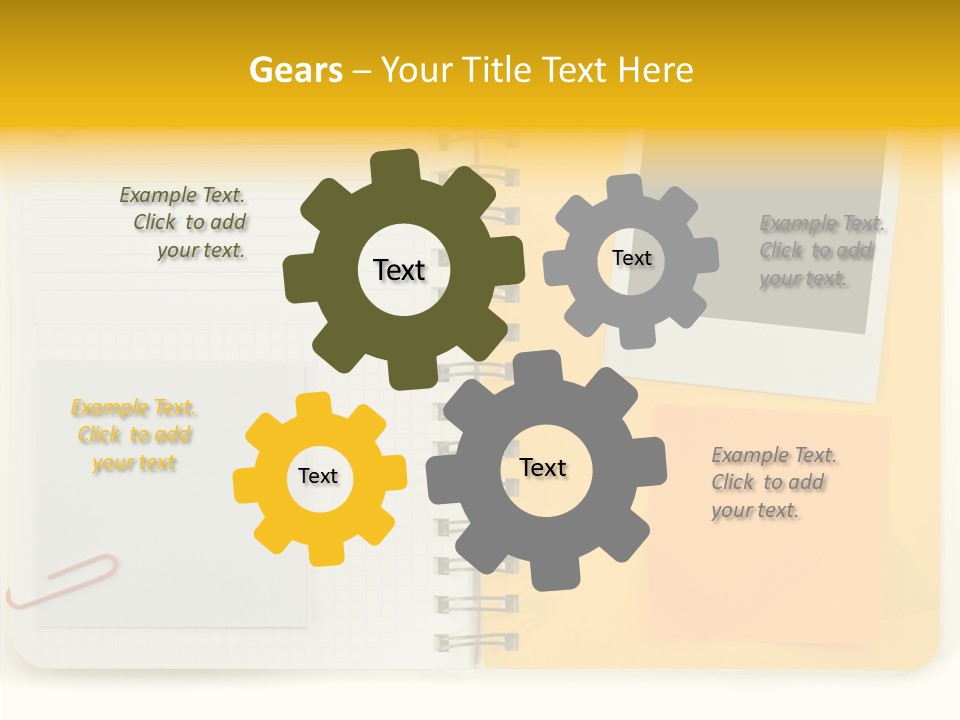 Gears – Your Title Text Here

Example Text. Click to add your text.

Text

Text

Example Text. Click to add your text.

Example Text. Click to add your text

Text

Text

Example Text. Click to add your text.